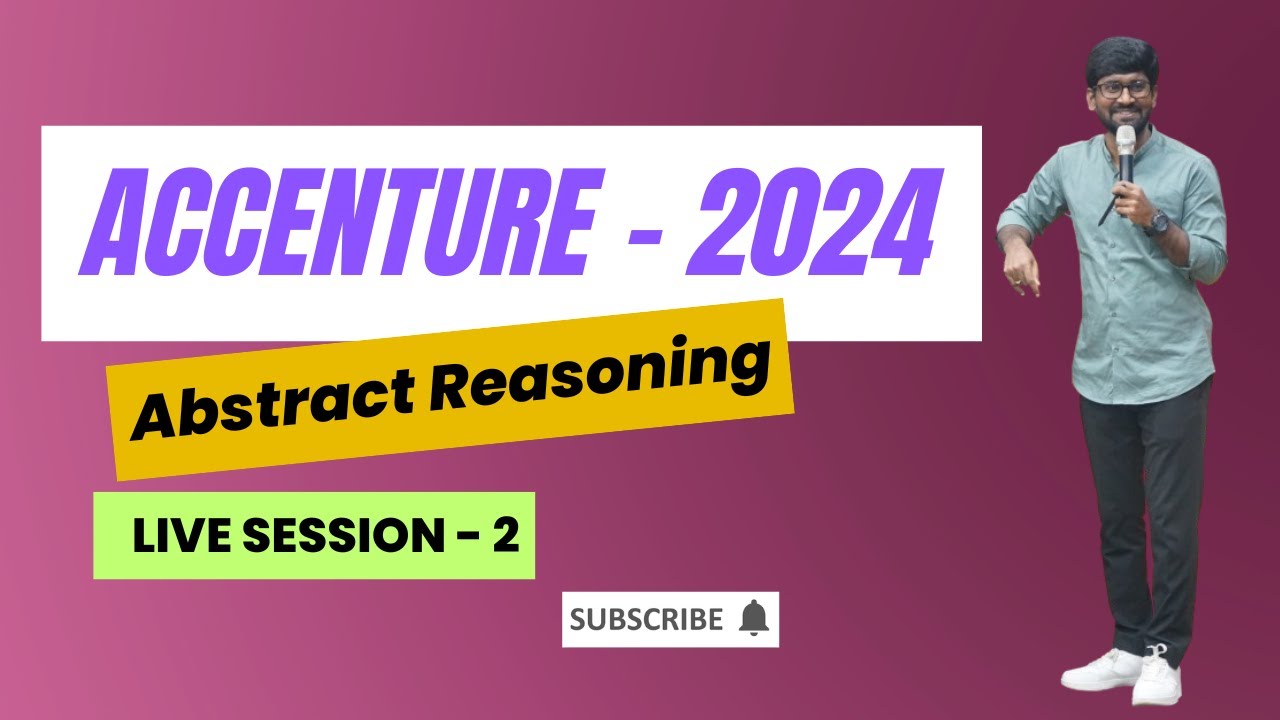 ACCENTURE - 2024

Abstract Reasoning

LIVE SESSION - 2

SUBSCRIBE